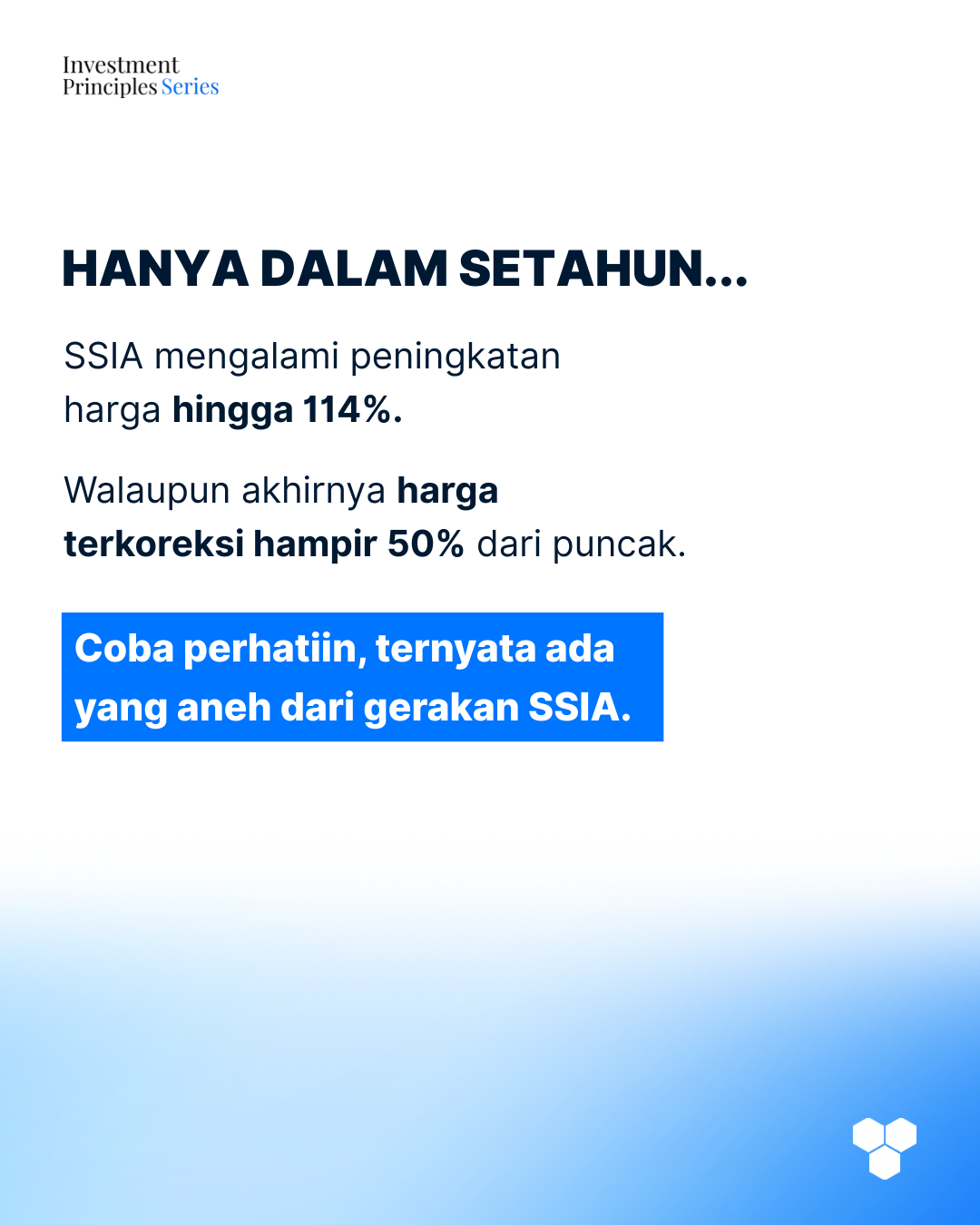 Investment
Principles Series

HANYA DALAM SETAHUN...

SSIA mengalami peningkatan harga hingga 114%.

Walaupun akhirnya harga terkoreksi hampir 50% dari puncak.

Coba perhatiin, ternyata ada yang aneh dari gerakan SSIA.